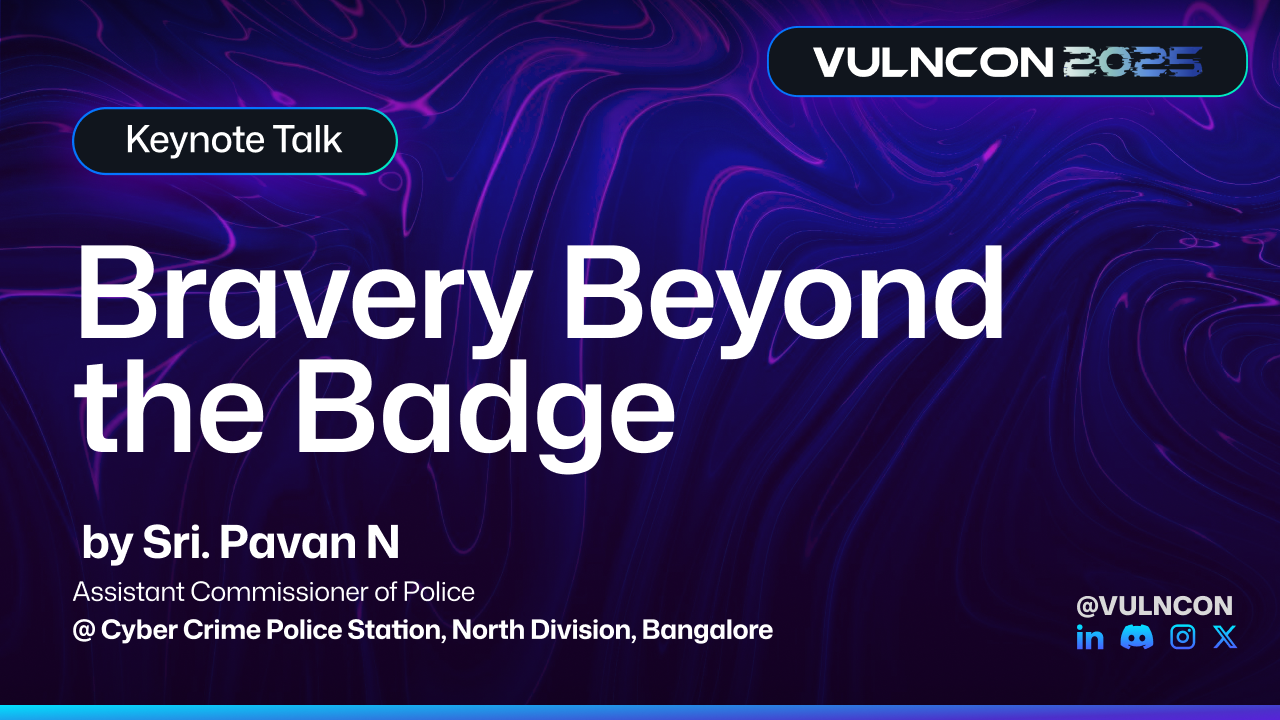 VULNCON 2025

Keynote Talk

Bravery Beyond the Badge

by Sri. Pavan N

Assistant Commissioner of Police

@ Cyber Crime Police Station, North Division, Bangalore

@VULNCON